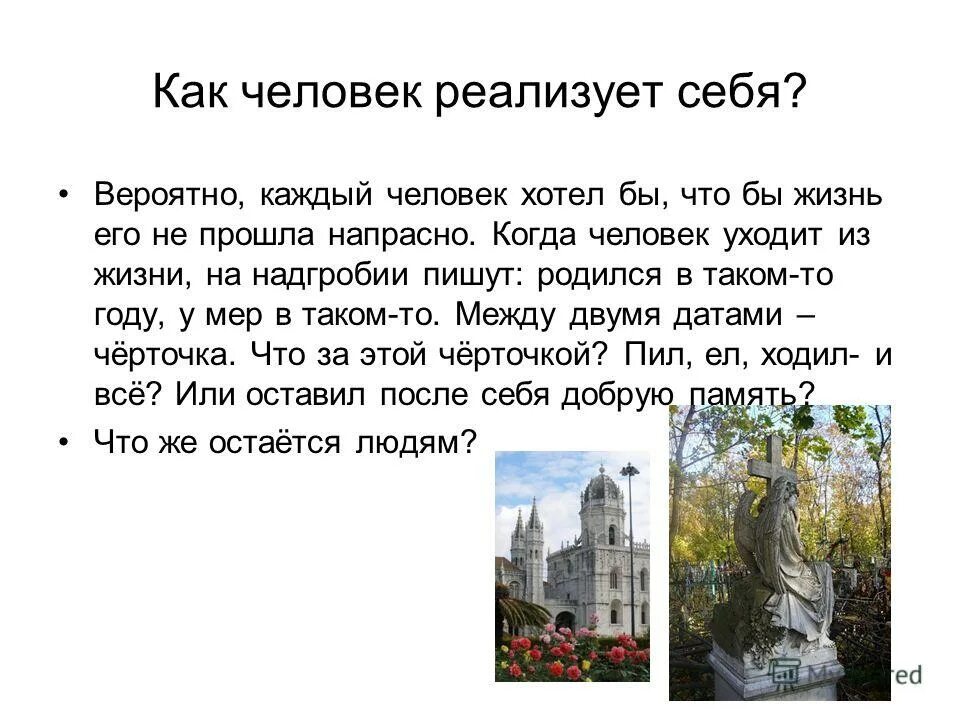 Как человек реализует себя?

• Вероятно, каждый человек хотел бы, что бы жизнь его не прошла напрасно. Когда человек уходит из жизни, на надгробии пишут: родился в таком-то году, у мер в таком-то. Между двумя датами – чёрточка. Что за этой чёрточкой? Пил, ел, ходил- и всё? Или оставил после себя добрую память?

• Что же остаётся людям?

MyShared